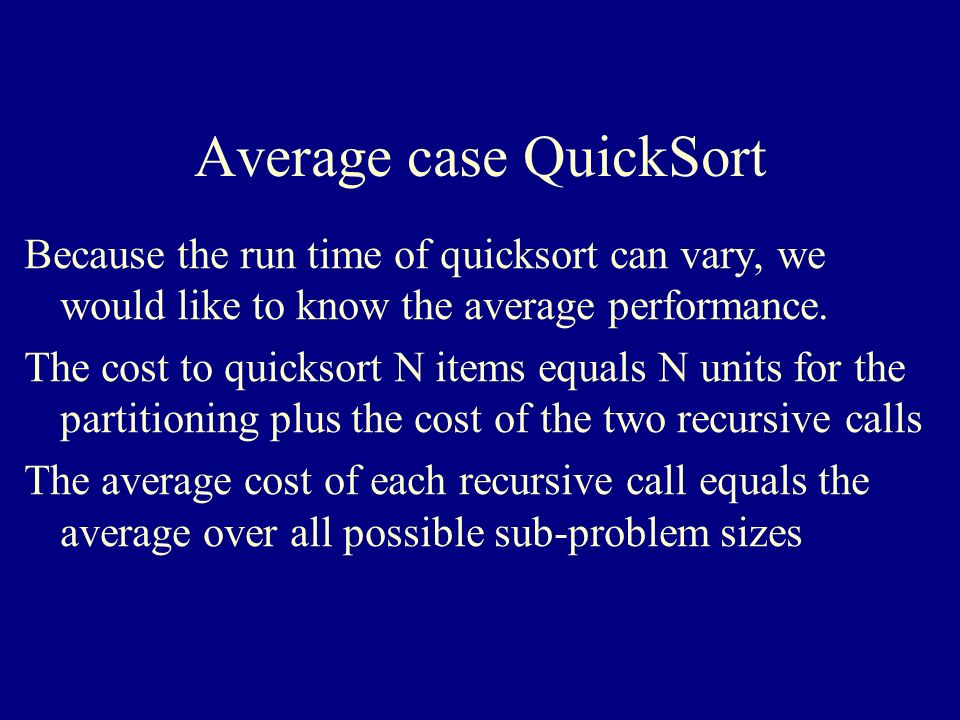 Average case QuickSort

Because the run time of quicksort can vary, we would like to know the average performance.

The cost to quicksort N items equals N units for the partitioning plus the cost of the two recursive calls

The average cost of each recursive call equals the average over all possible sub-problem sizes